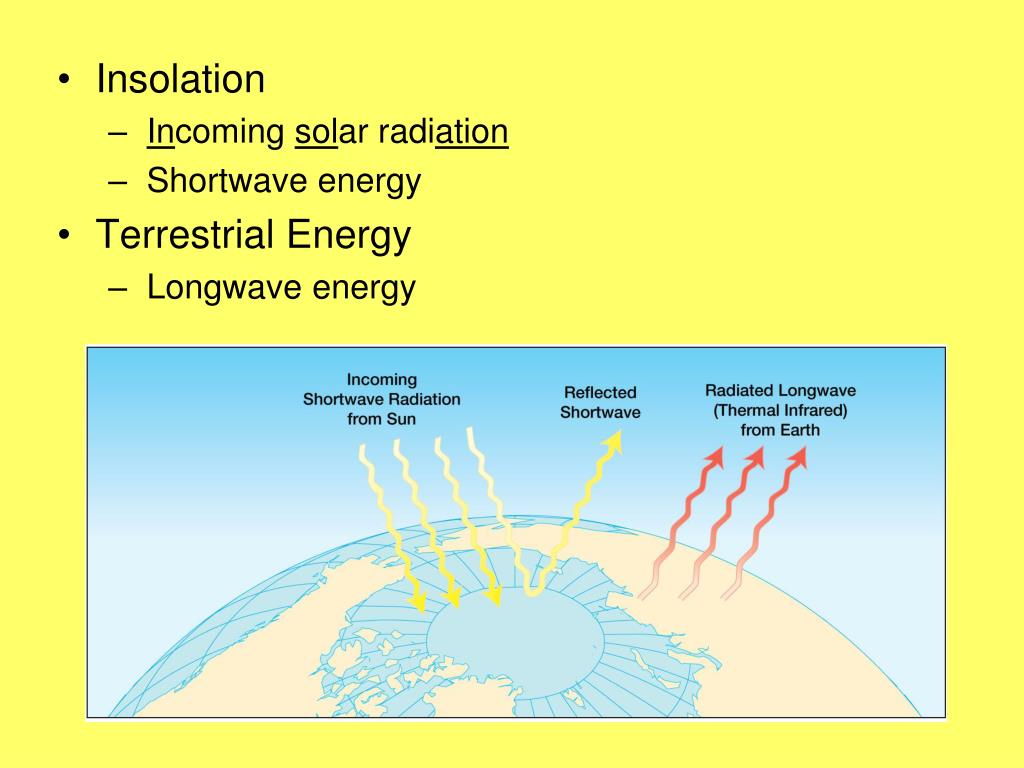 • Insolation
– Incoming solar radiation
– Shortwave energy
• Terrestrial Energy
– Longwave energy

Incoming Shortwave Radiation from Sun

Reflected Shortwave

Radiated Longwave (Thermal Infrared) from Earth